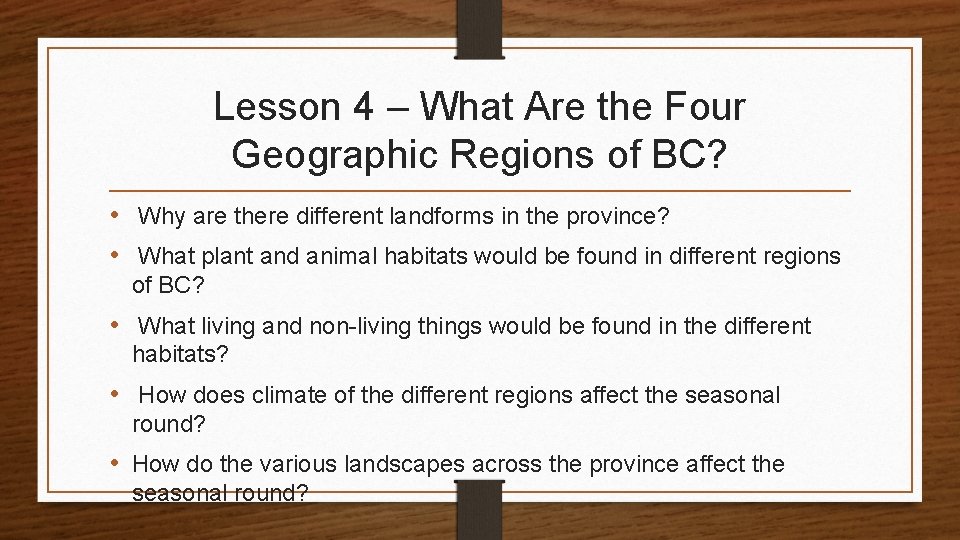 Lesson 4 – What Are the Four Geographic Regions of BC?

• Why are there different landforms in the province?

• What plant and animal habitats would be found in different regions of BC?

• What living and non-living things would be found in the different habitats?

• How does climate of the different regions affect the seasonal round?

• How do the various landscapes across the province affect the seasonal round?